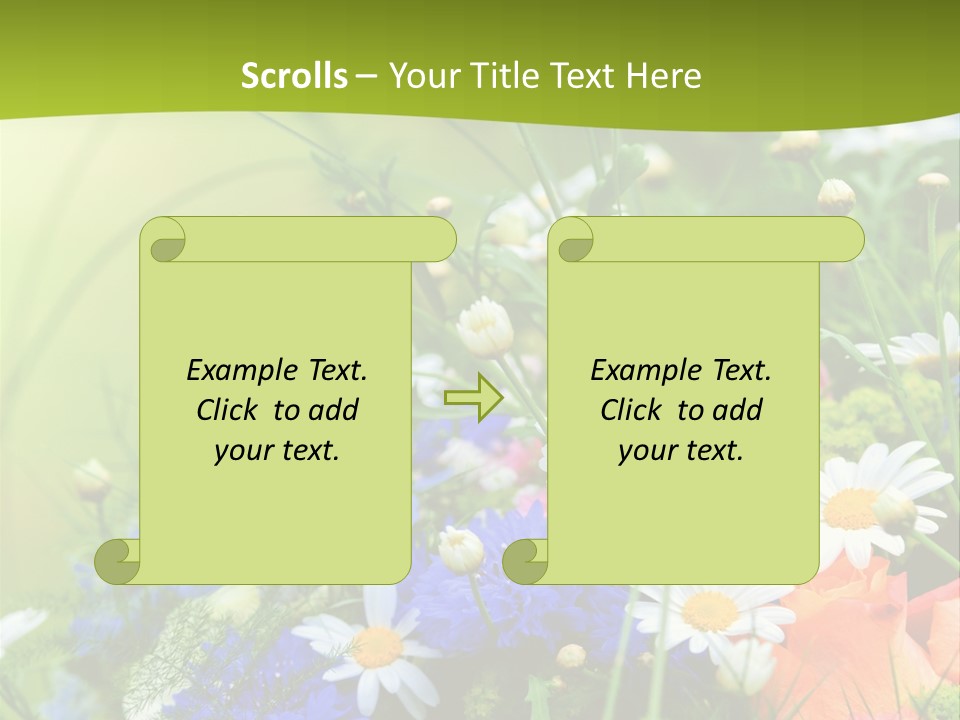 Scrolls – Your Title Text Here

Example Text. Click to add your text.

Example Text. Click to add your text.